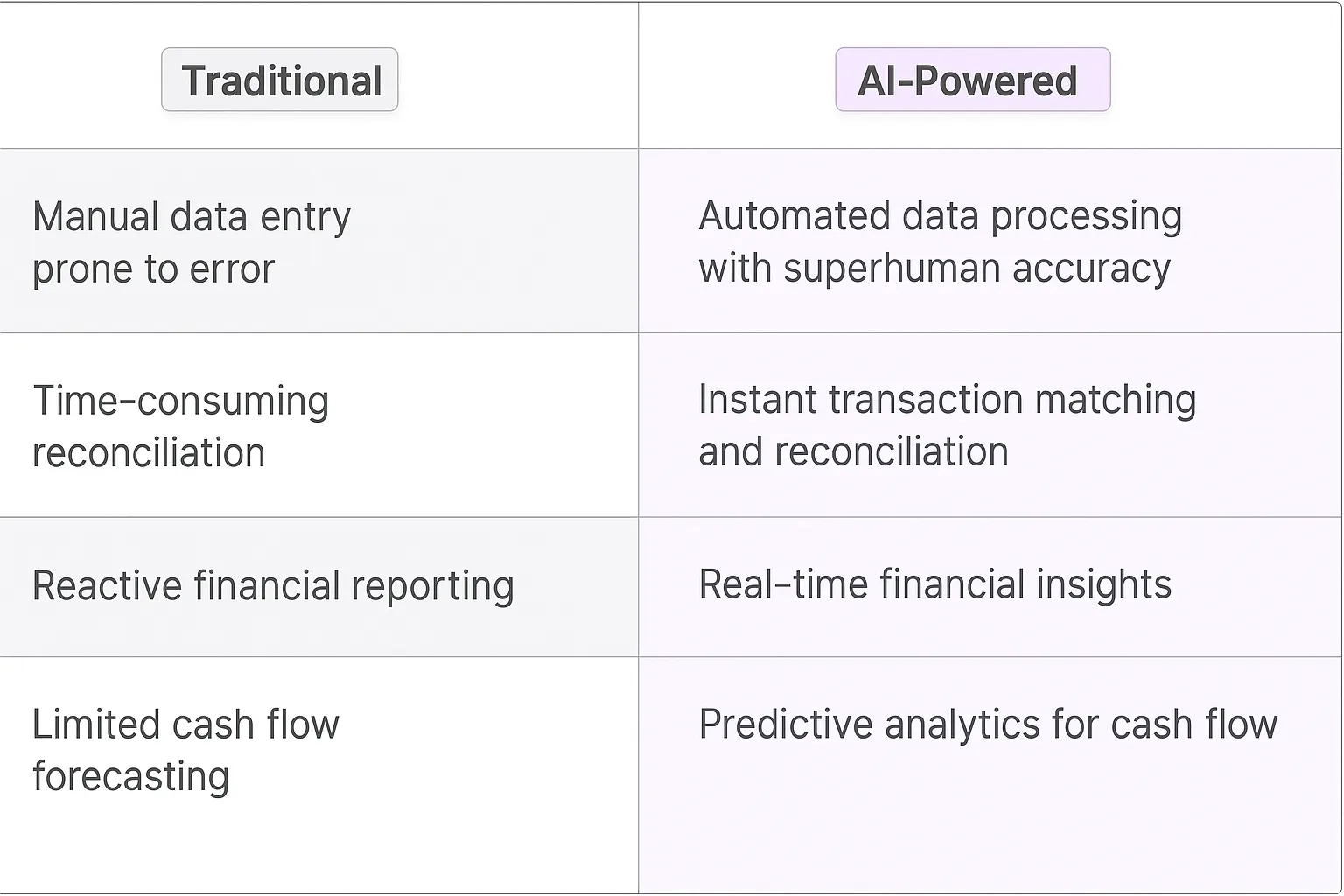 | Traditional | AI-Powered |
|---|---|
| Manual data entry prone to error | Automated data processing with superhuman accuracy |
| Time-consuming reconciliation | Instant transaction matching and reconciliation |
| Reactive financial reporting | Real-time financial insights |
| Limited cash flow forecasting | Predictive analytics for cash flow |